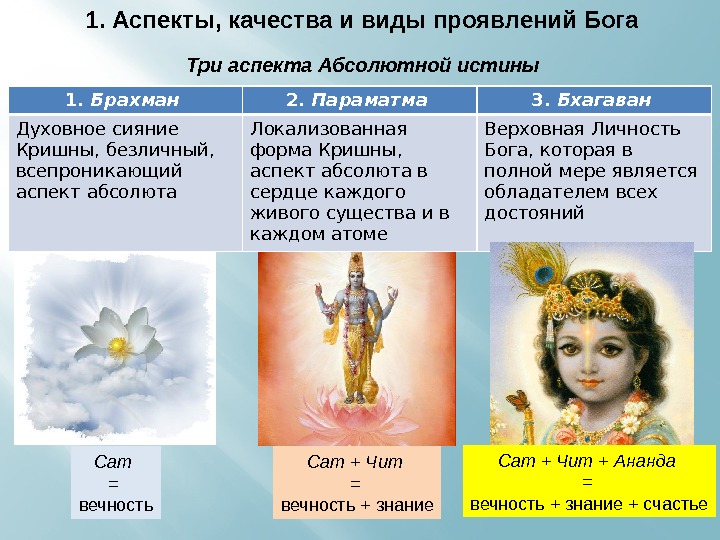 1. Аспекты, качества и виды проявлений Бога

Три аспекта Абсолютной истины

| 1. Брахман | 2. Параматма | 3. Бхагаван |
|---|---|---|
| Духовное сияние Кришны, безличный, всепроникающий аспект абсолюта | Локализованная форма Кришны, аспект абсолюта в сердце каждого живого существа и в каждом атоме | Верховная Личность Бога, которая в полной мере является обладателем всех достояний |

Сат
=
вечность

Сат + Чит
=
вечность + знание

Сат + Чит + Ананда
=
вечность + знание + счастье